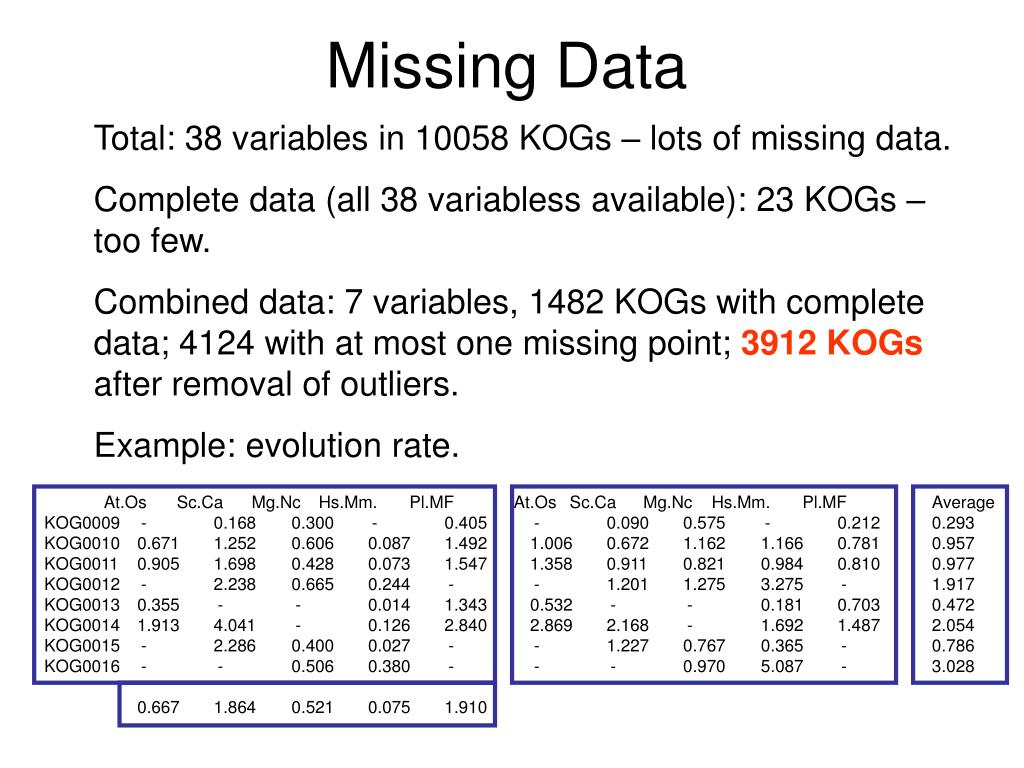 Missing Data

Total: 38 variables in 10058 KOGs – lots of missing data.

Complete data (all 38 variabless available): 23 KOGs – too few.

Combined data: 7 variables, 1482 KOGs with complete data; 4124 with at most one missing point; 3912 KOGs after removal of outliers.

Example: evolution rate.

| | At.Os | Sc.Ca | Mg.Nc | Hs.Mm. | Pl.MF |
|---|---|---|---|---|---|
| KOG0009 | - | 0.168 | 0.300 | - | 0.405 |
| KOG0010 | 0.671 | 1.252 | 0.606 | 0.087 | 1.492 |
| KOG0011 | 0.905 | 1.698 | 0.428 | 0.073 | 1.547 |
| KOG0012 | - | 2.238 | 0.665 | 0.244 | - |
| KOG0013 | 0.355 | - | - | 0.014 | 1.343 |
| KOG0014 | 1.913 | 4.041 | - | 0.126 | 2.840 |
| KOG0015 | - | 2.286 | 0.400 | 0.027 | - |
| KOG0016 | - | - | 0.506 | 0.380 | - |
| | 0.667 | 1.864 | 0.521 | 0.075 | 1.910 |

| At.Os | Sc.Ca | Mg.Nc | Hs.Mm. | Pl.MF |
|---|---|---|---|---|
| - | 0.090 | 0.575 | - | 0.212 |
| 1.006 | 0.672 | 1.162 | 1.166 | 0.781 |
| 1.358 | 0.911 | 0.821 | 0.984 | 0.810 |
| - | 1.201 | 1.275 | 3.275 | - |
| 0.532 | - | - | 0.181 | 0.703 |
| 2.869 | 2.168 | - | 1.692 | 1.487 |
| - | 1.227 | 0.767 | 0.365 | - |
| - | - | 0.970 | 5.087 | - |

| Average |
|---|
| 0.293 |
| 0.957 |
| 0.977 |
| 1.917 |
| 0.472 |
| 2.054 |
| 0.786 |
| 3.028 |